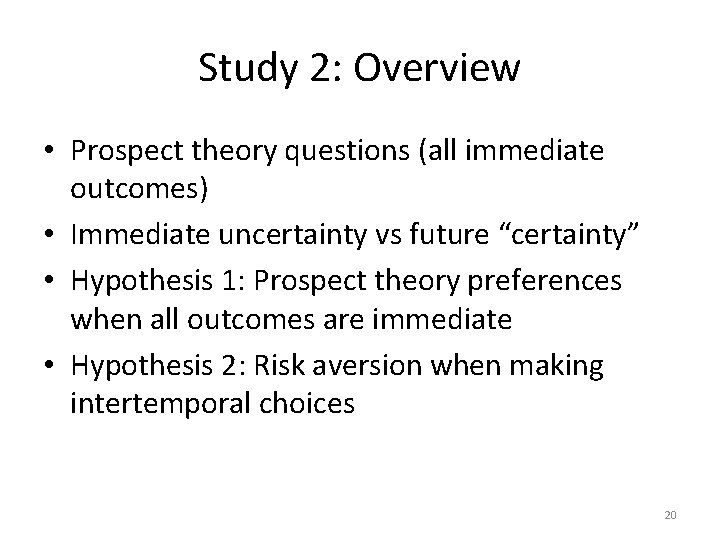 Study 2: Overview

• Prospect theory questions (all immediate outcomes)
• Immediate uncertainty vs future "certainty"
• Hypothesis 1: Prospect theory preferences when all outcomes are immediate
• Hypothesis 2: Risk aversion when making intertemporal choices

20